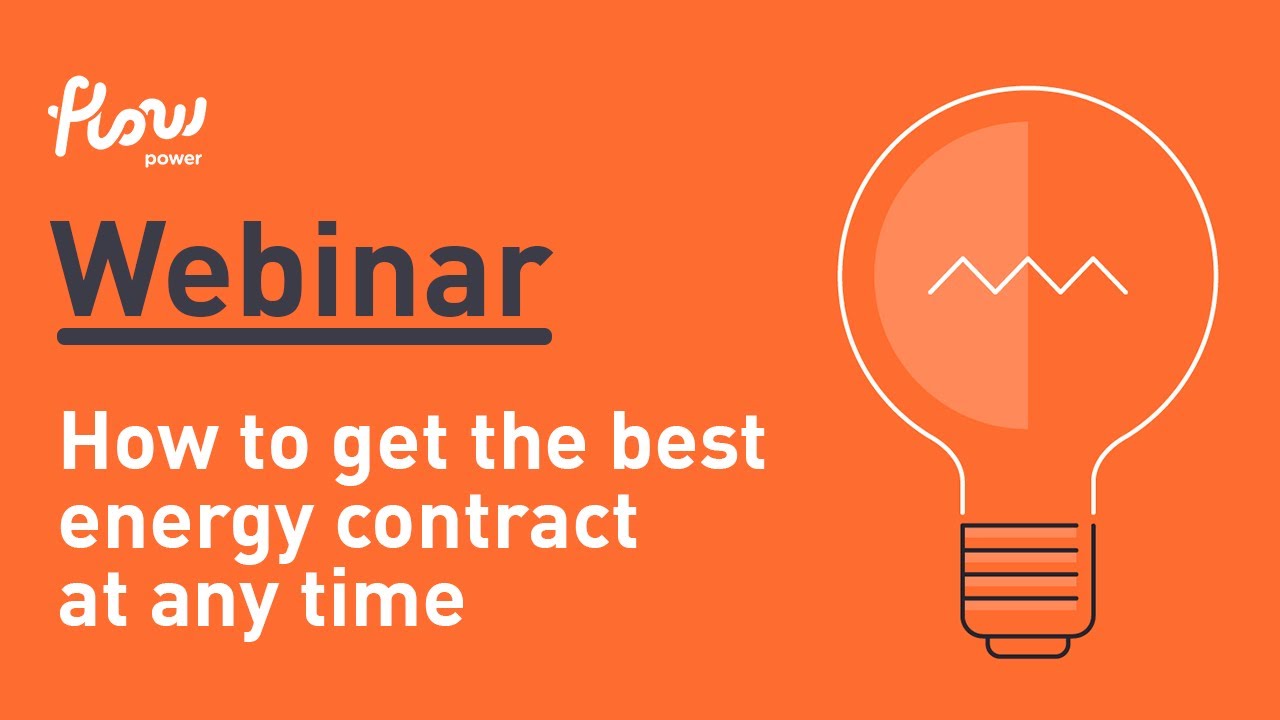 flow
power

Webinar

How to get the best energy contract at any time